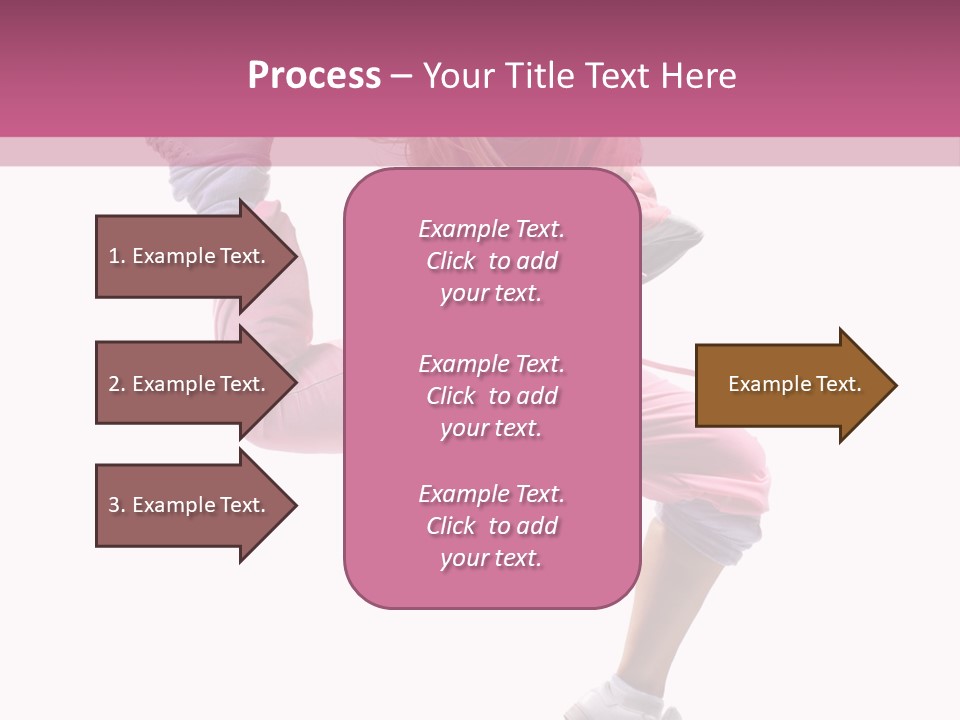 Process – Your Title Text Here

1. Example Text.

2. Example Text.

3. Example Text.

Example Text. Click to add your text.

Example Text. Click to add your text.

Example Text. Click to add your text.

Example Text.